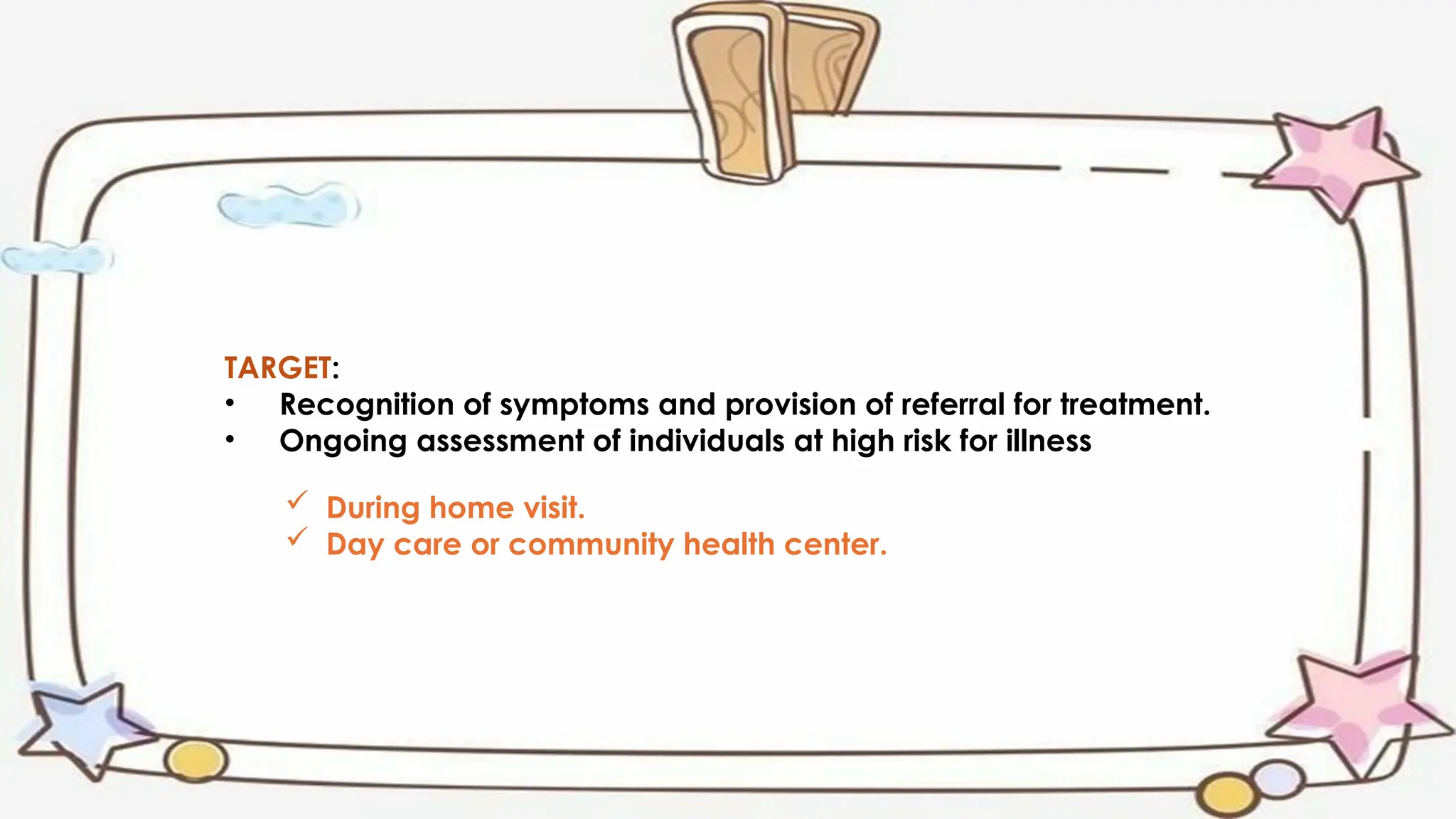 TARGET:
• Recognition of symptoms and provision of referral for treatment.
• Ongoing assessment of individuals at high risk for illness

✓ During home visit.
✓ Day care or community health center.